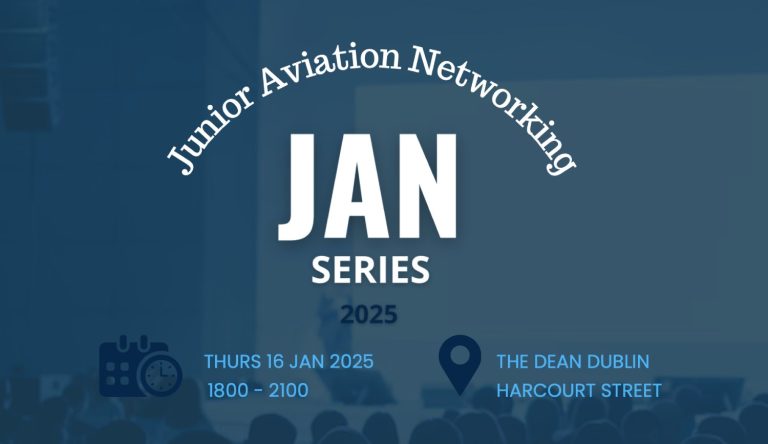 Junior Aviation Networking

JAN

SERIES

2025

THURS 16 JAN 2025
1800 - 2100

THE DEAN DUBLIN
HARCOURT STREET